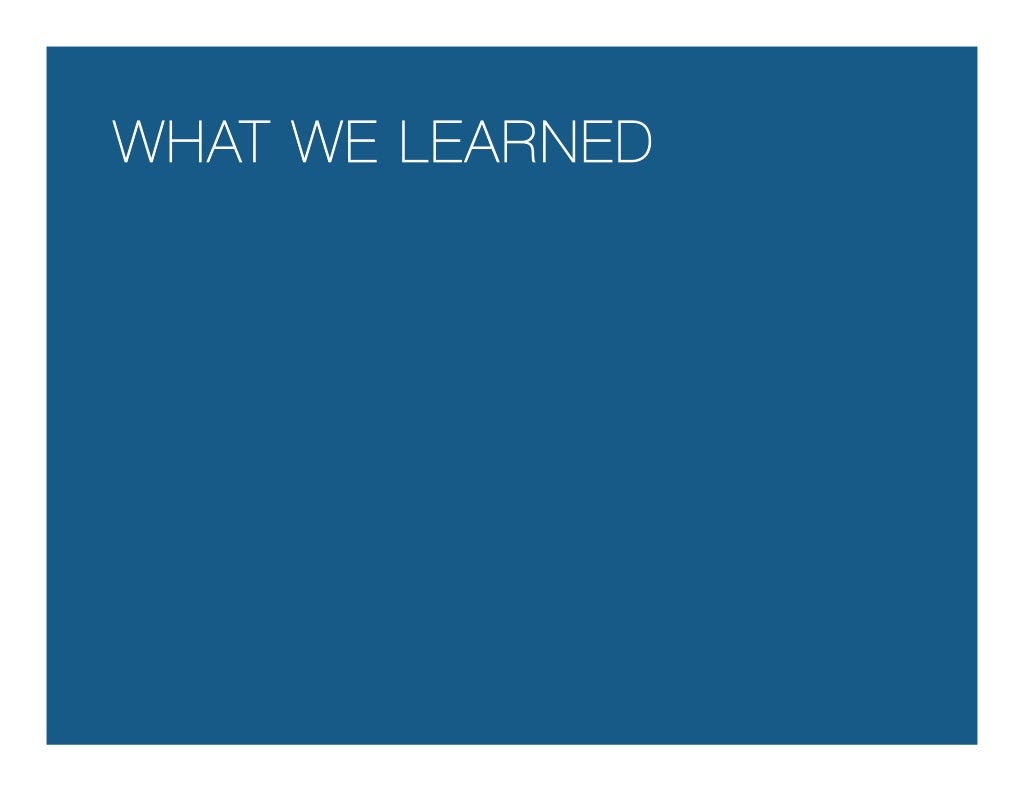 WHAT WE LEARNED